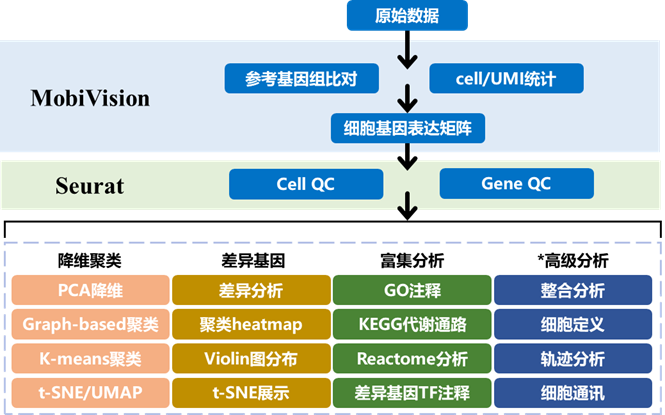 原始数据

MobiVision

参考基因组比对

cell/UMI统计

细胞基因表达矩阵

Seurat

Cell QC

Gene QC

| 降维聚类 | 差异基因 | 富集分析 | *高级分析 |
|---|---|---|---|
| PCA降维 | 差异分析 | GO注释 | 整合分析 |
| Graph-based聚类 | 聚类heatmap | KEGG代谢通路 | 细胞定义 |
| K-means聚类 | Violin图分布 | Reactome分析 | 轨迹分析 |
| t-SNE/UMAP | t-SNE展示 | 差异基因TF注释 | 细胞通讯 |